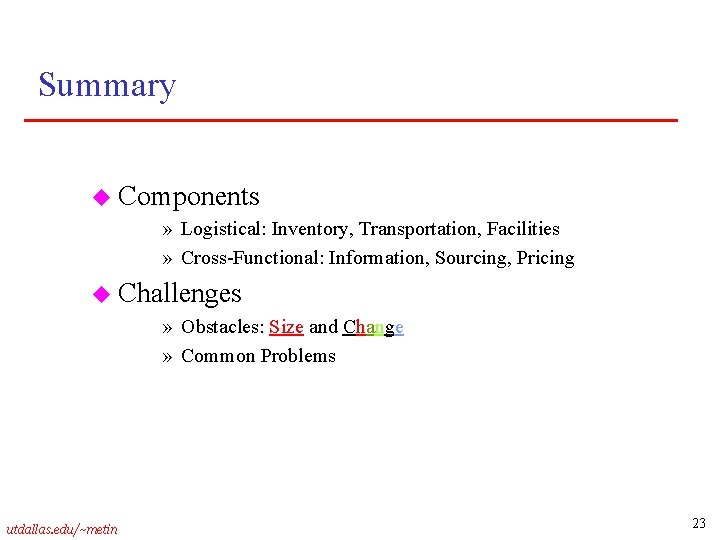 Summary

Components
» Logistical: Inventory, Transportation, Facilities
» Cross-Functional: Information, Sourcing, Pricing

Challenges
» Obstacles: Size and Change
» Common Problems

utdallas.edu/~metin

23